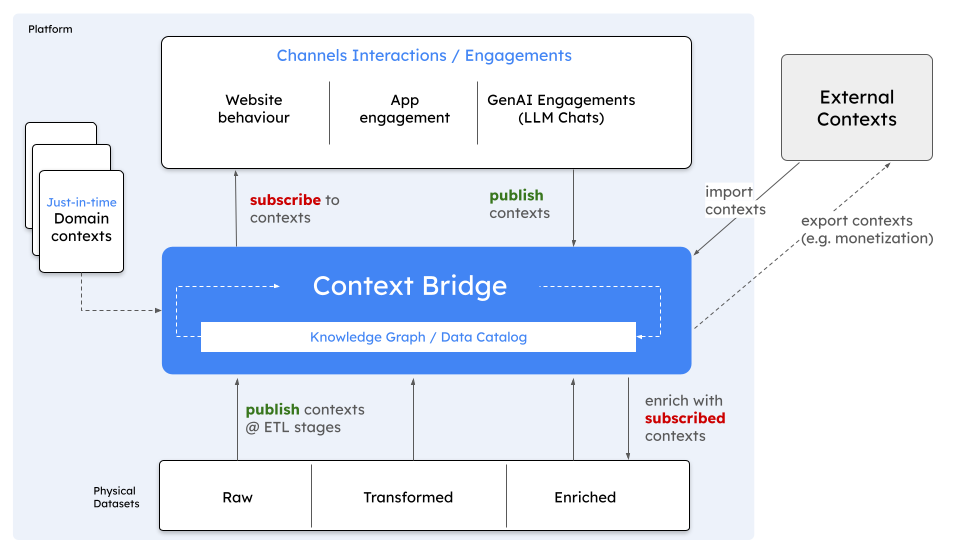 Platform

Channels Interactions / Engagements

Website behaviour

App engagement

GenAI Engagements (LLM Chats)

External Contexts

Just-in-time Domain contexts

subscribe to contexts

publish contexts

import contexts

export contexts (e.g. monetization)

Context Bridge

Knowledge Graph / Data Catalog

publish contexts @ ETL stages

enrich with subscribed contexts

Physical Datasets

Raw

Transformed

Enriched